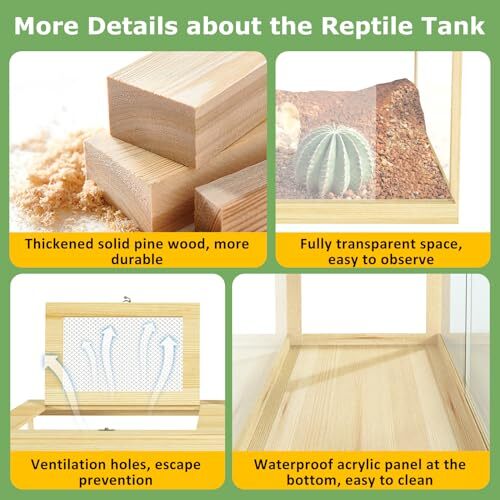 More Details about the Reptile Tank

Thickened solid pine wood, more durable

Fully transparent space, easy to observe

Ventilation holes, escape prevention

Waterproof acrylic panel at the bottom, easy to clean